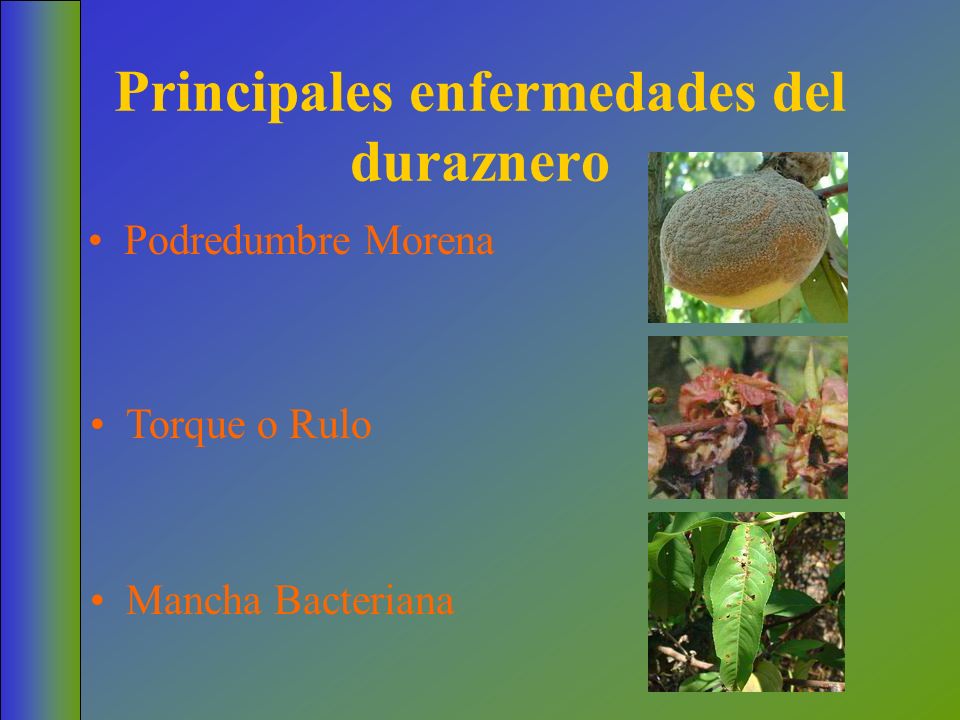 Principales enfermedades del duraznero

• Podredumbre Morena

• Torque o Rulo

• Mancha Bacteriana